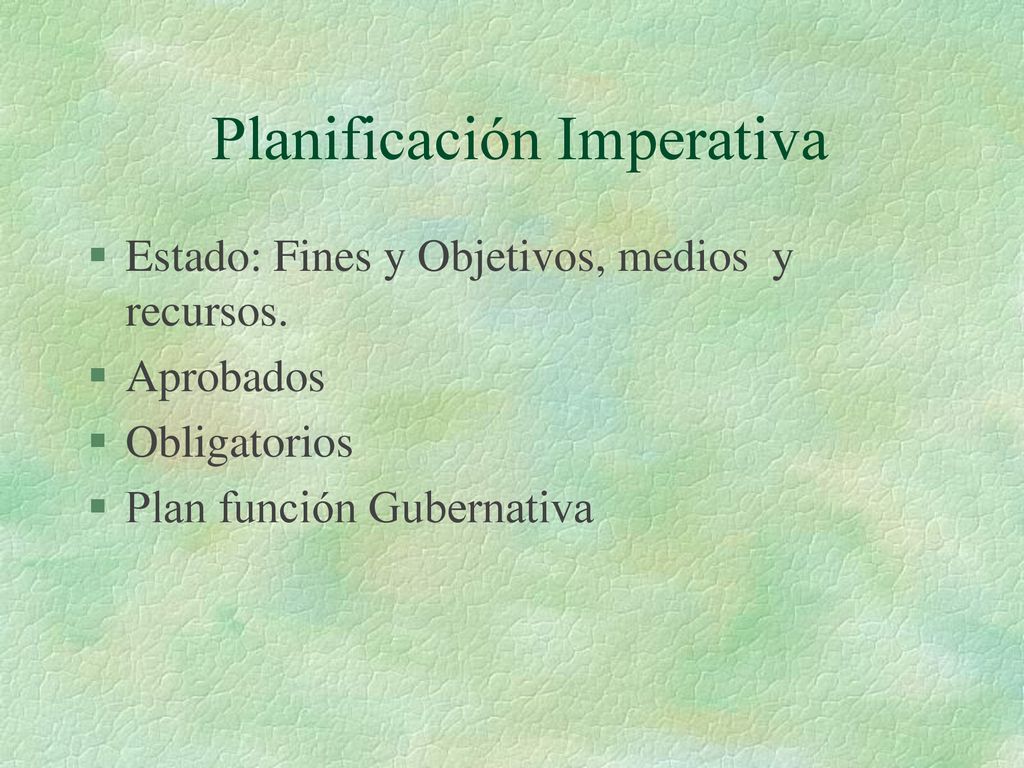 Planificación Imperativa

§ Estado: Fines y Objetivos, medios y recursos.
§ Aprobados
§ Obligatorios
§ Plan función Gubernativa